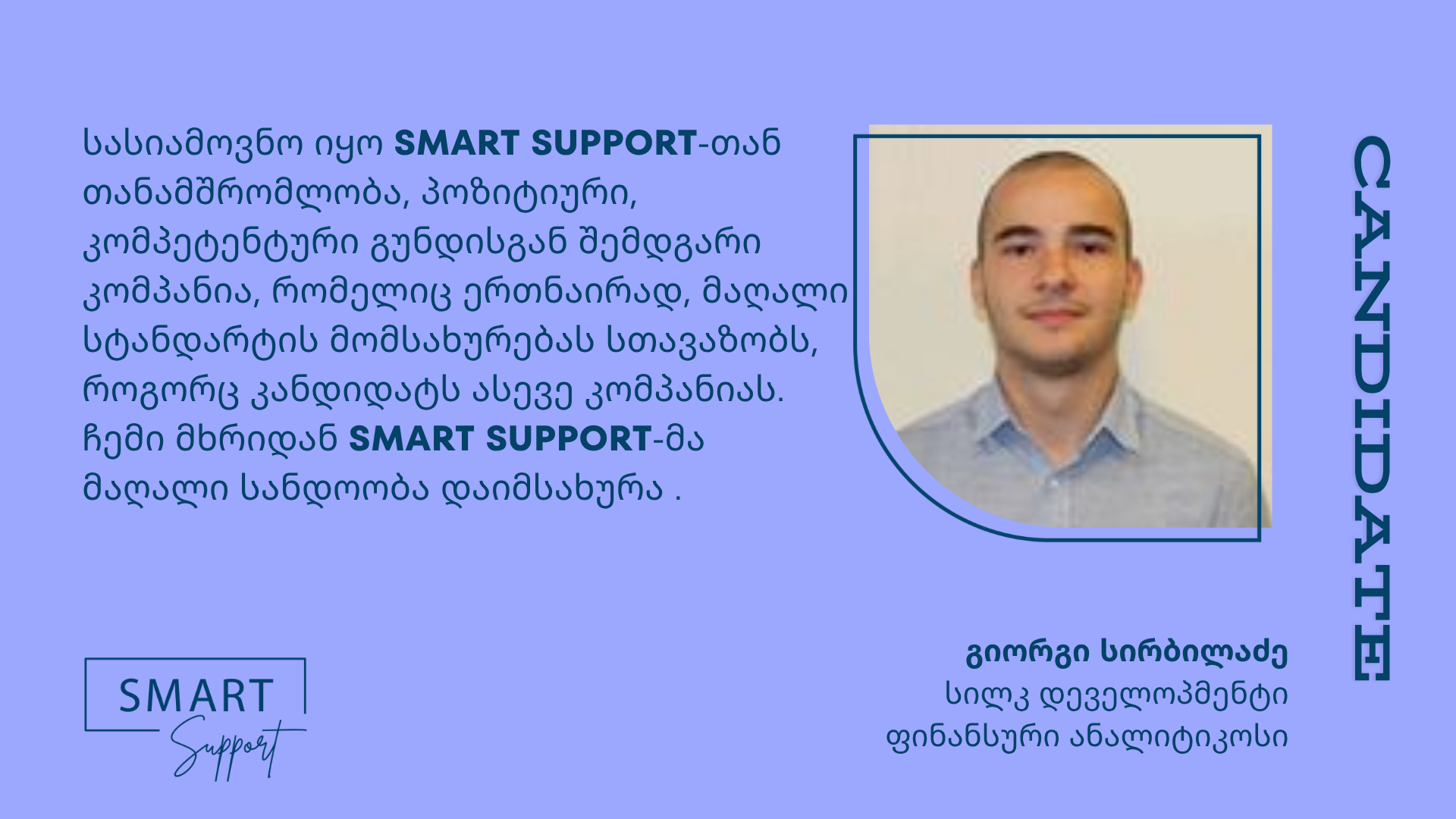 სასიამოვნო იყო SMART SUPPORT-თან თანამშრომლობა, პოზიტიური, კომპეტენტური გუნდისგან შემდგარი კომპანია, რომელიც ერთნაირად, მაღალი სტანდარტის მომსახურებას სთავაზობს, როგორც კანდიდატს ასევე კომპანიას. ჩემი მხრიდან SMART SUPPORT-მა მაღალი სანდოობა დაიმსახურა .

CANDIDATE

გიორგი სირბილაძე
სილკ დეველოპმენტი
ფინანსური ანალიტიკოსი

SMART
Support